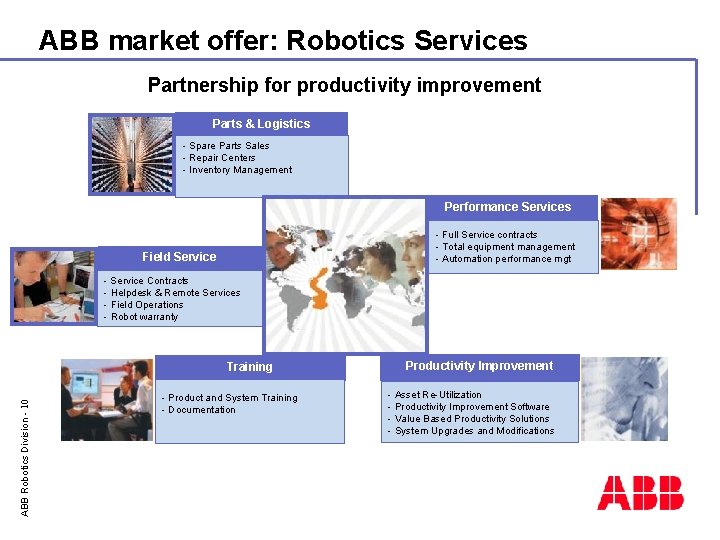 ABB market offer: Robotics Services

Partnership for productivity improvement

Parts & Logistics

- Spare Parts Sales
- Repair Centers
- Inventory Management

Performance Services

- Full Service contracts
- Total equipment management
- Automation performance mgt

Field Service

- Service Contracts
- Helpdesk & Remote Services
- Field Operations
- Robot warranty

Training

- Product and System Training
- Documentation

Productivity Improvement

- Asset Re-Utilization
- Productivity Improvement Software
- Value Based Productivity Solutions
- System Upgrades and Modifications

ABB Robotics Division - 10

ABB